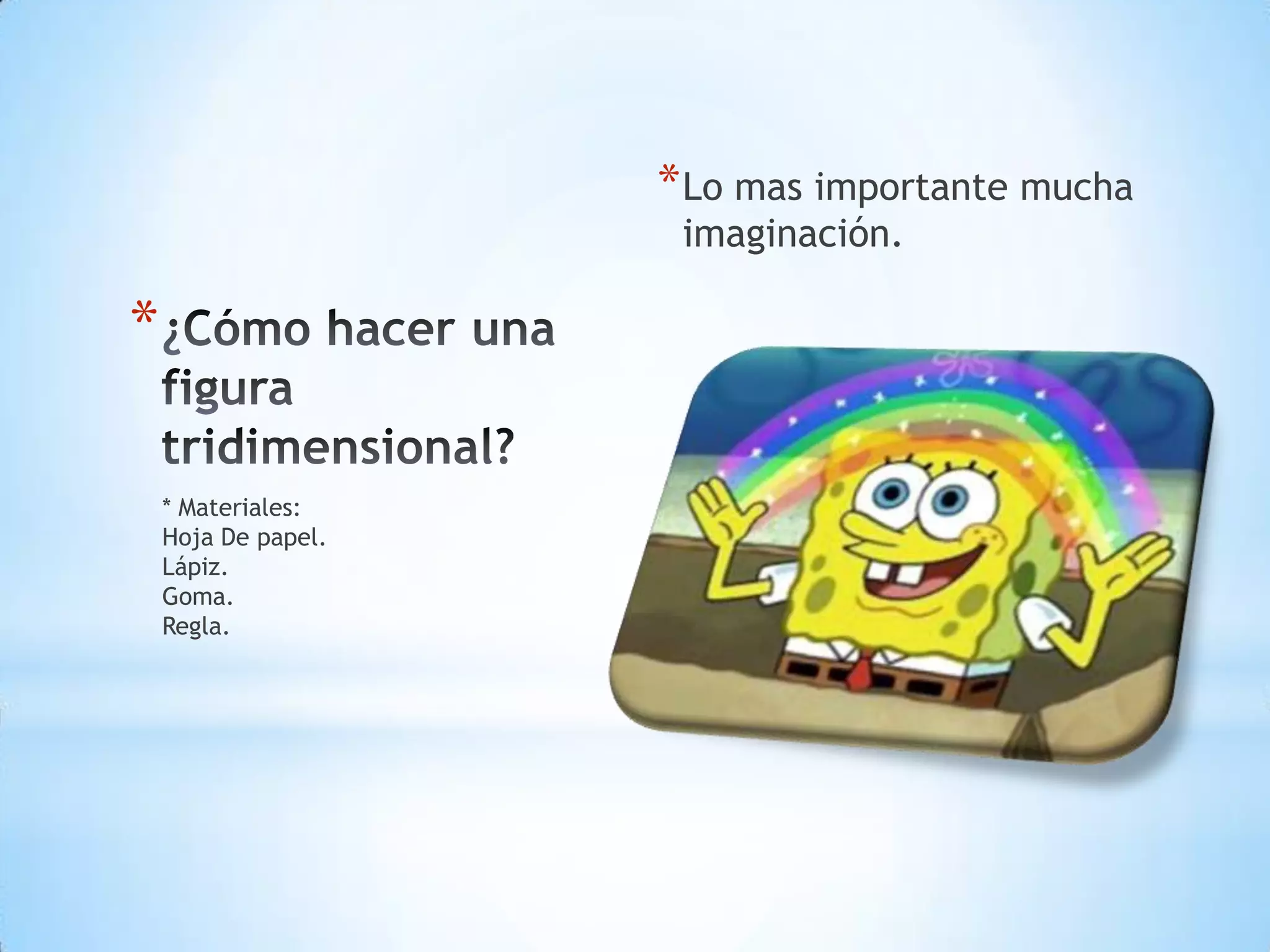 *¿Cómo hacer una figura tridimensional?

* Materiales:
Hoja De papel.
Lápiz.
Goma.
Regla.

*Lo mas importante mucha imaginación.